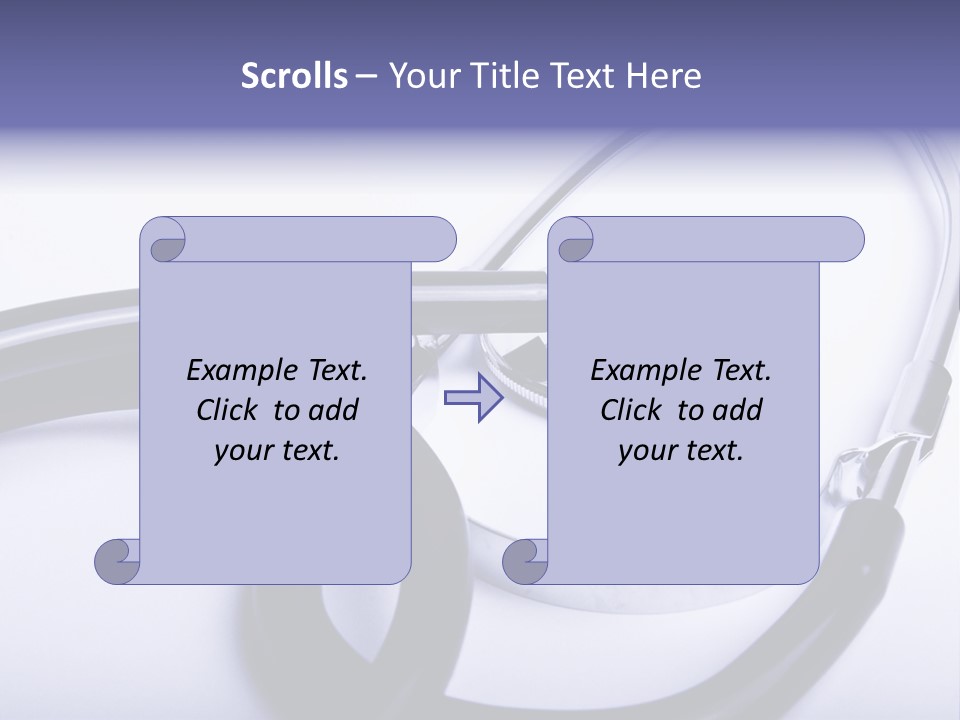 Scrolls – Your Title Text Here

Example Text. Click to add your text.

Example Text. Click to add your text.